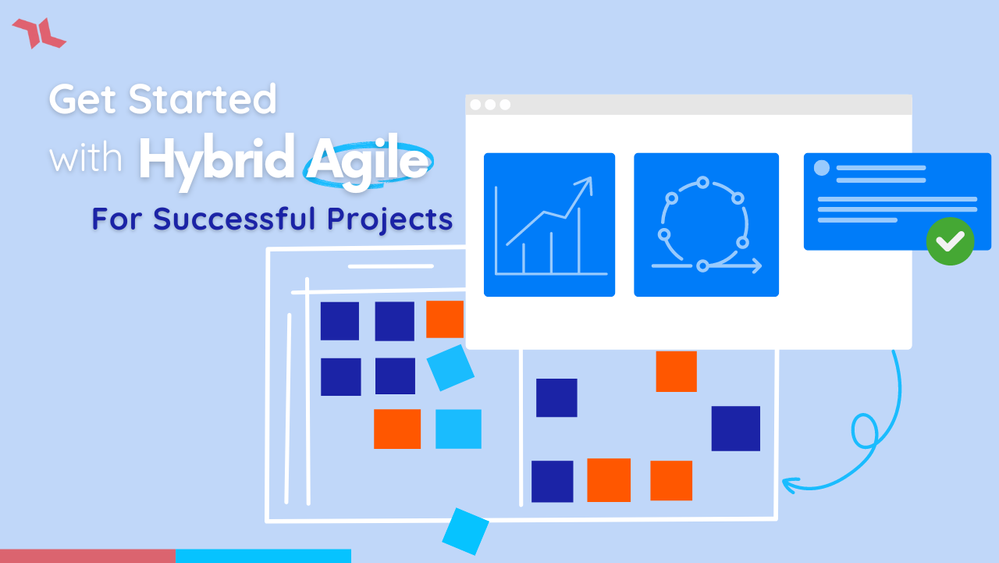 Get Started with Hybrid Agile
For Successful Projects